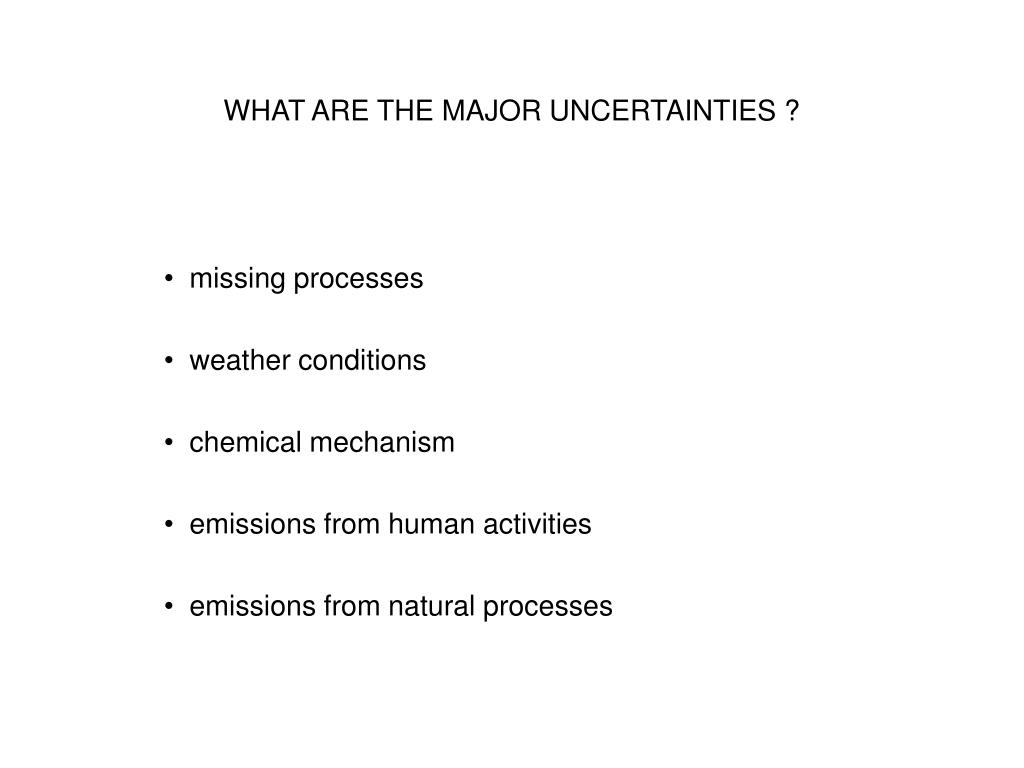 WHAT ARE THE MAJOR UNCERTAINTIES ?

• missing processes

• weather conditions

• chemical mechanism

• emissions from human activities

• emissions from natural processes